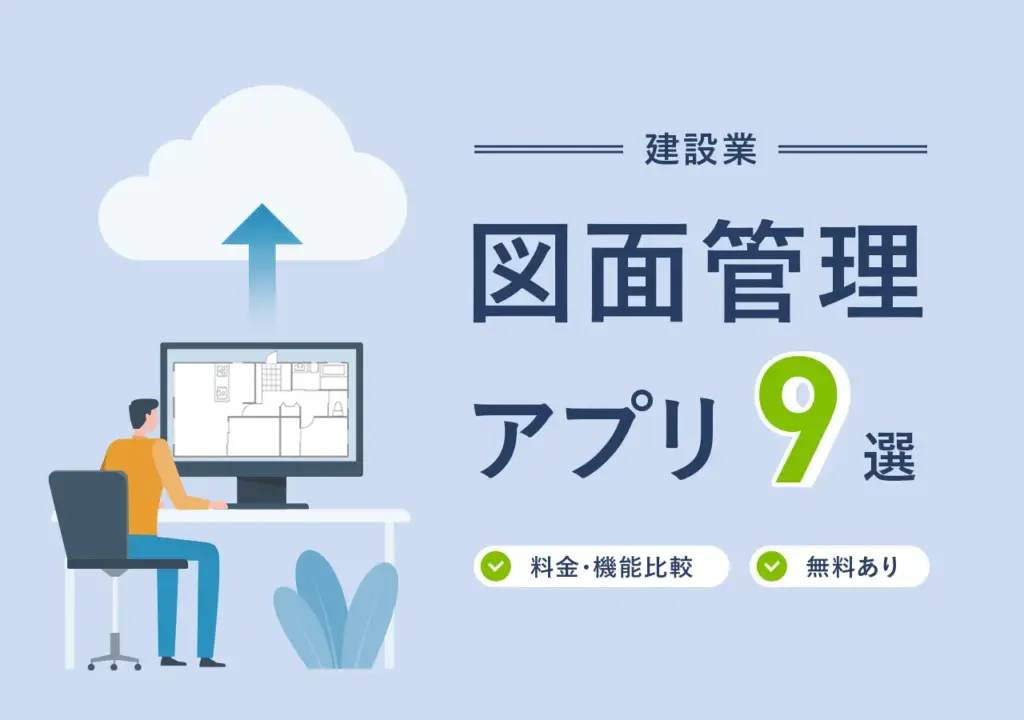 建設業

図面管理

アプリ 9 選

料金・機能比較

無料あり